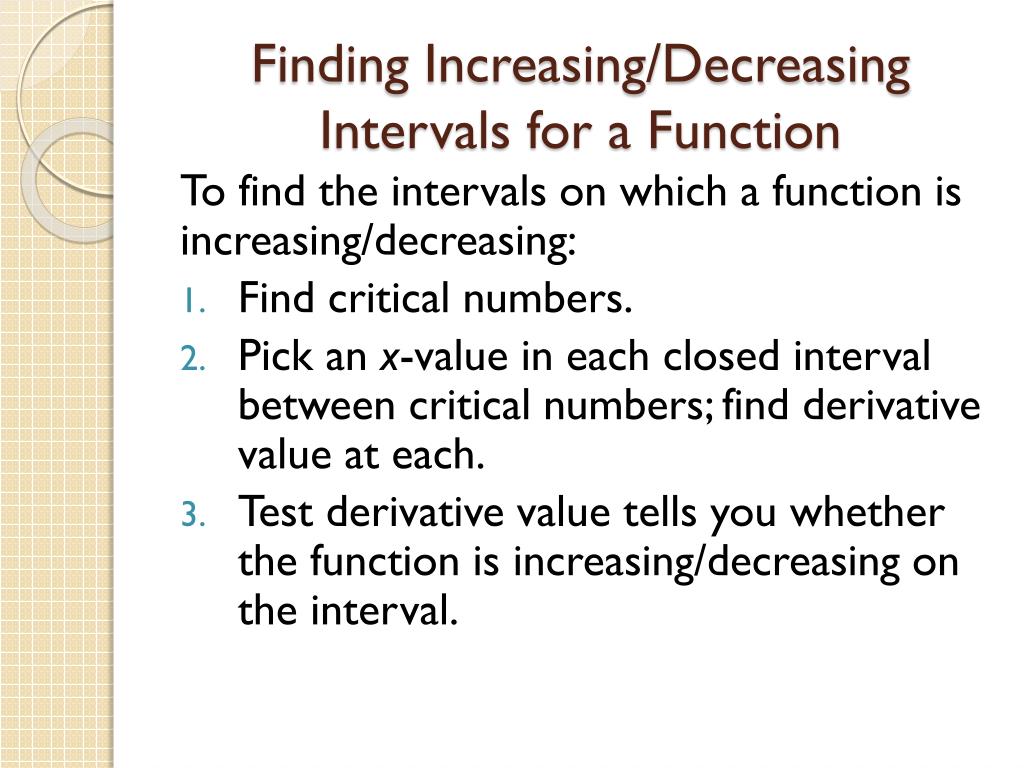 Finding Increasing/Decreasing Intervals for a Function

To find the intervals on which a function is increasing/decreasing:

1. Find critical numbers.
2. Pick an $x$-value in each closed interval between critical numbers; find derivative value at each.
3. Test derivative value tells you whether the function is increasing/decreasing on the interval.